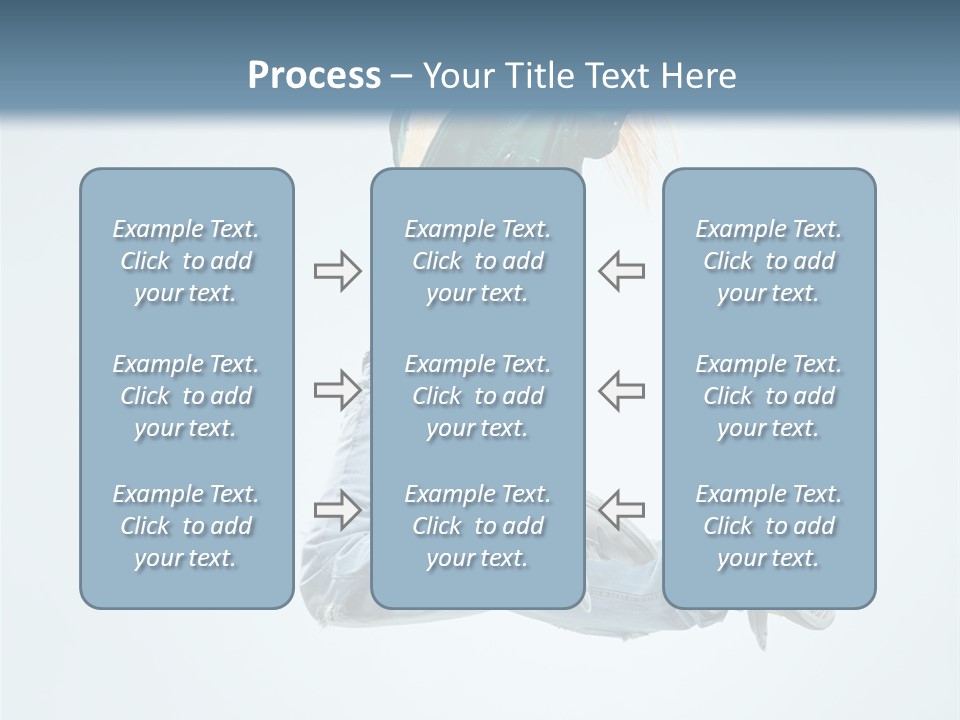 Process – Your Title Text Here

Example Text. Click to add your text.

Example Text. Click to add your text.

Example Text. Click to add your text.

Example Text. Click to add your text.

Example Text. Click to add your text.

Example Text. Click to add your text.

Example Text. Click to add your text.

Example Text. Click to add your text.

Example Text. Click to add your text.